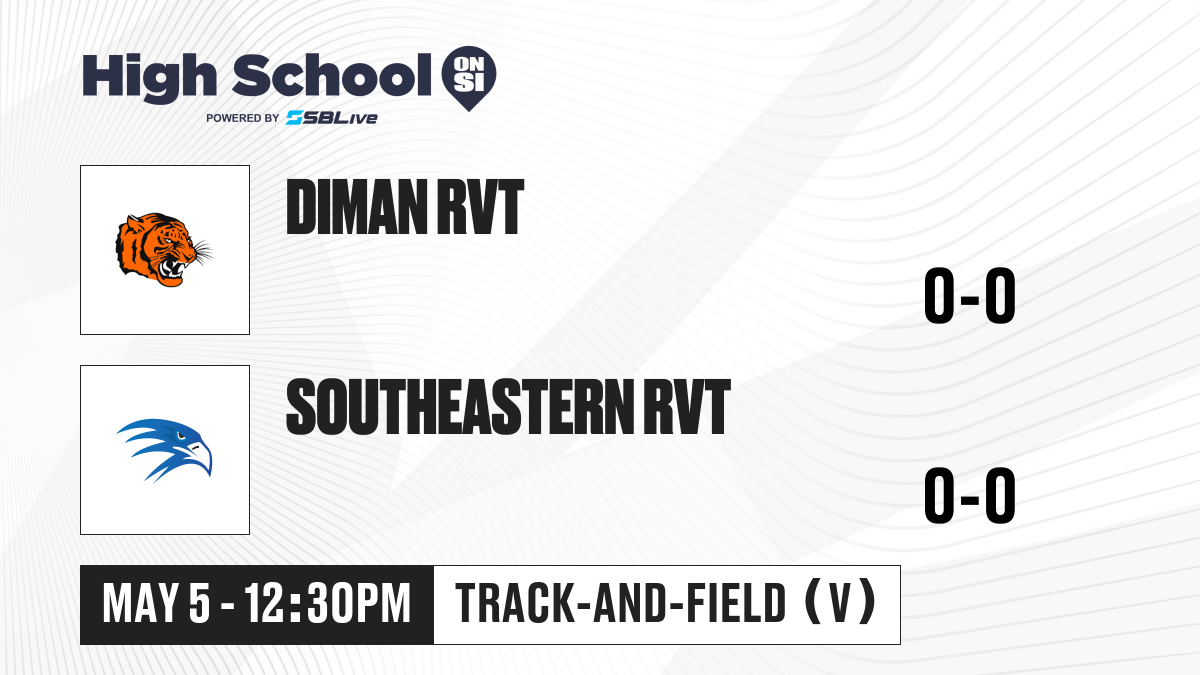 High School ON SI
POWERED BY SBLive

DIMAN RVT

0-0

SOUTHEASTERN RVT

0-0

MAY 5 - 12:30PM

TRACK-AND-FIELD (V)